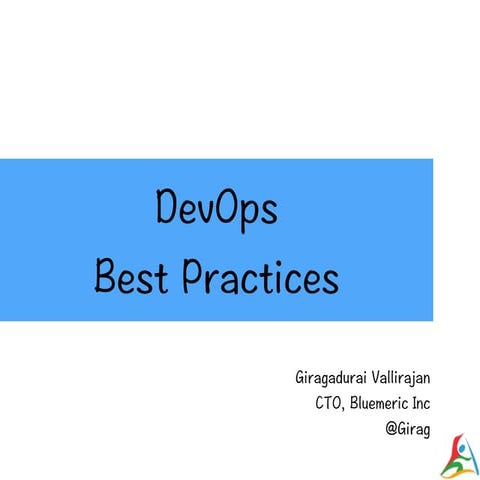 DevOps
Best Practices

Giragadurai Vallirajan
CTO, Bluemeric Inc
@Girag